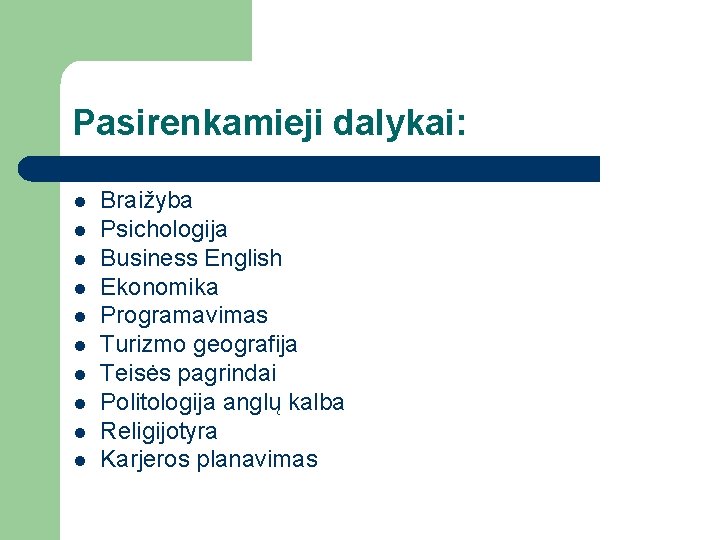 Pasirenkamieji dalykai:

- Braižyba
- Psichologija
- Business English
- Ekonomika
- Programavimas
- Turizmo geografija
- Teisės pagrindai
- Politologija anglų kalba
- Religijotyra
- Karjeros planavimas